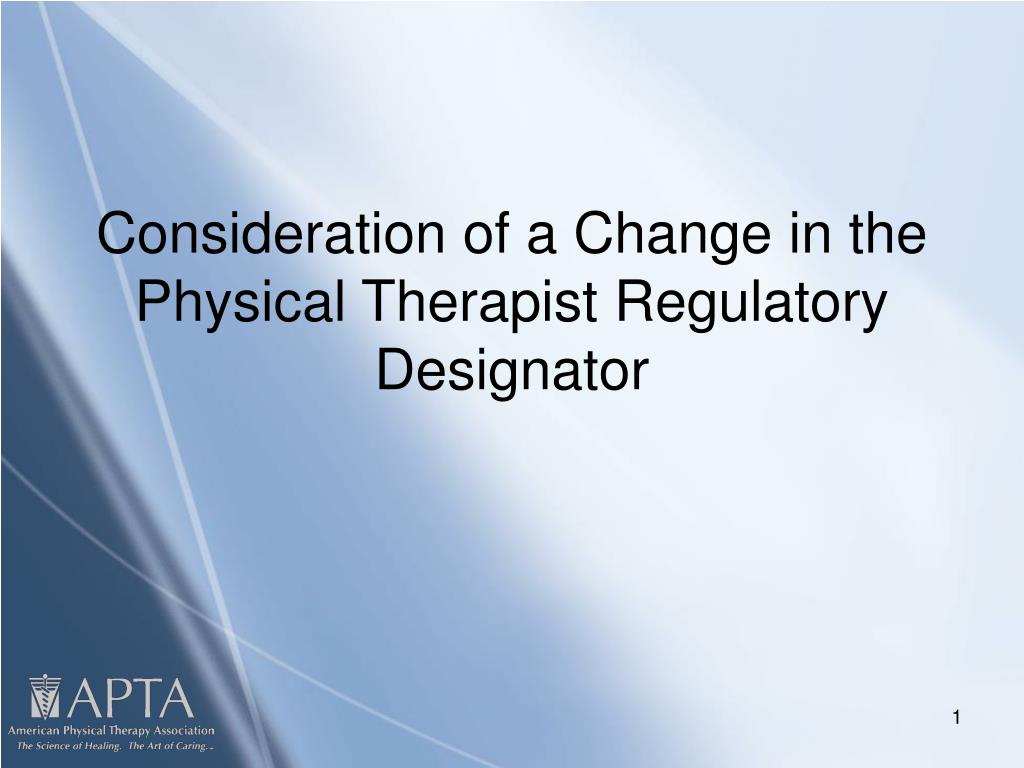 Consideration of a Change in the Physical Therapist Regulatory Designator

APTA
American Physical Therapy Association
The Science of Healing. The Art of Caring.

1